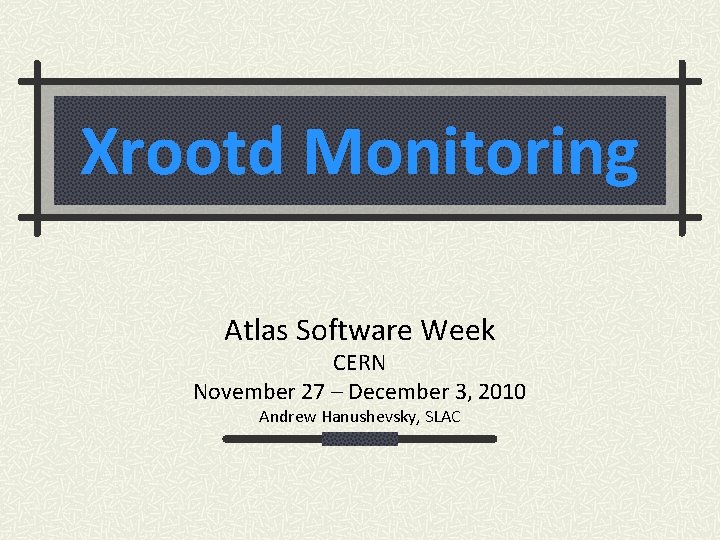 Xrootd Monitoring

Atlas Software Week
CERN
November 27 – December 3, 2010
Andrew Hanushevsky, SLAC